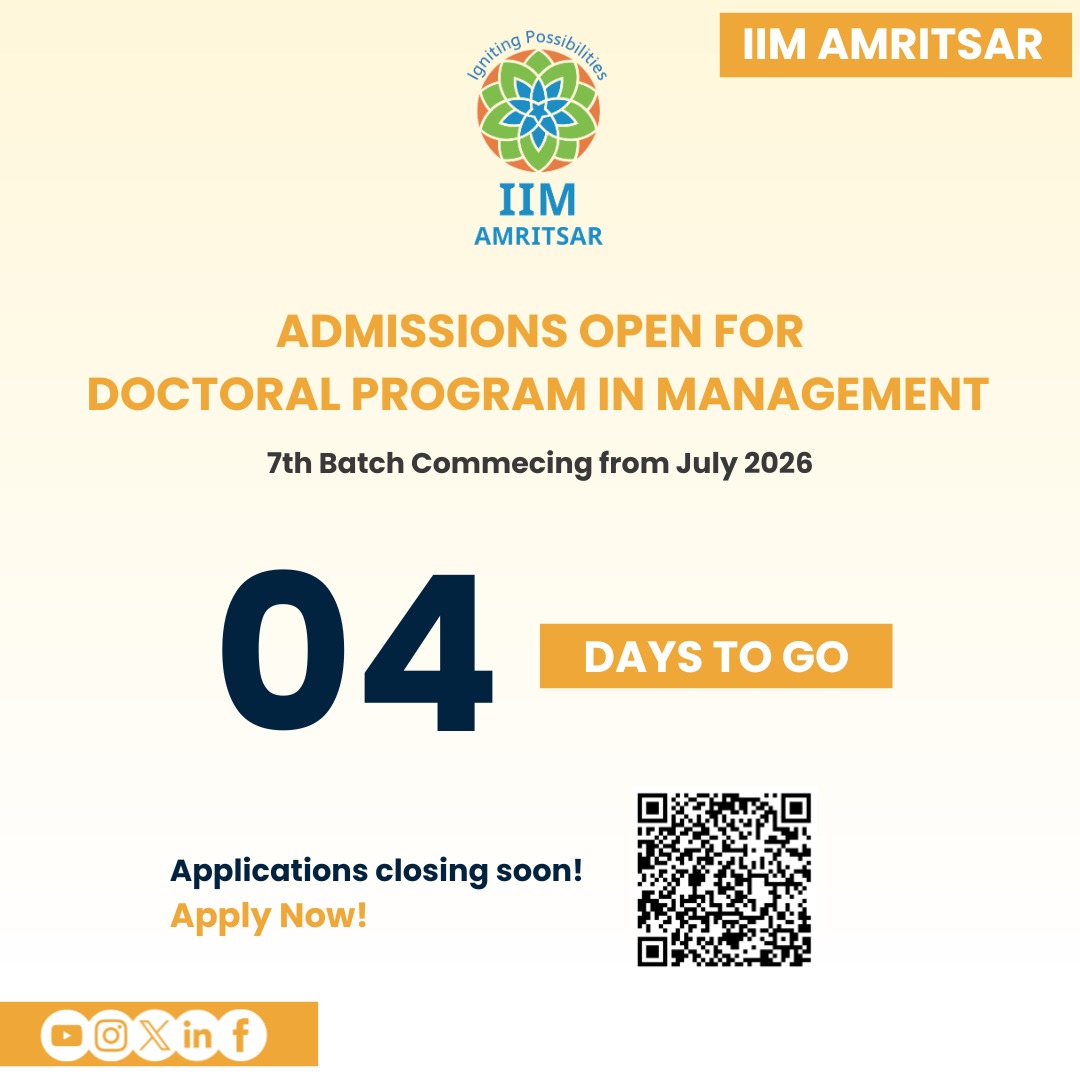 IIM AMRITSAR

Igniting Possibilities

IIM
AMRITSAR

ADMISSIONS OPEN FOR
DOCTORAL PROGRAM IN MANAGEMENT

7th Batch Commecing from July 2026

04

DAYS TO GO

Applications closing soon!
Apply Now!